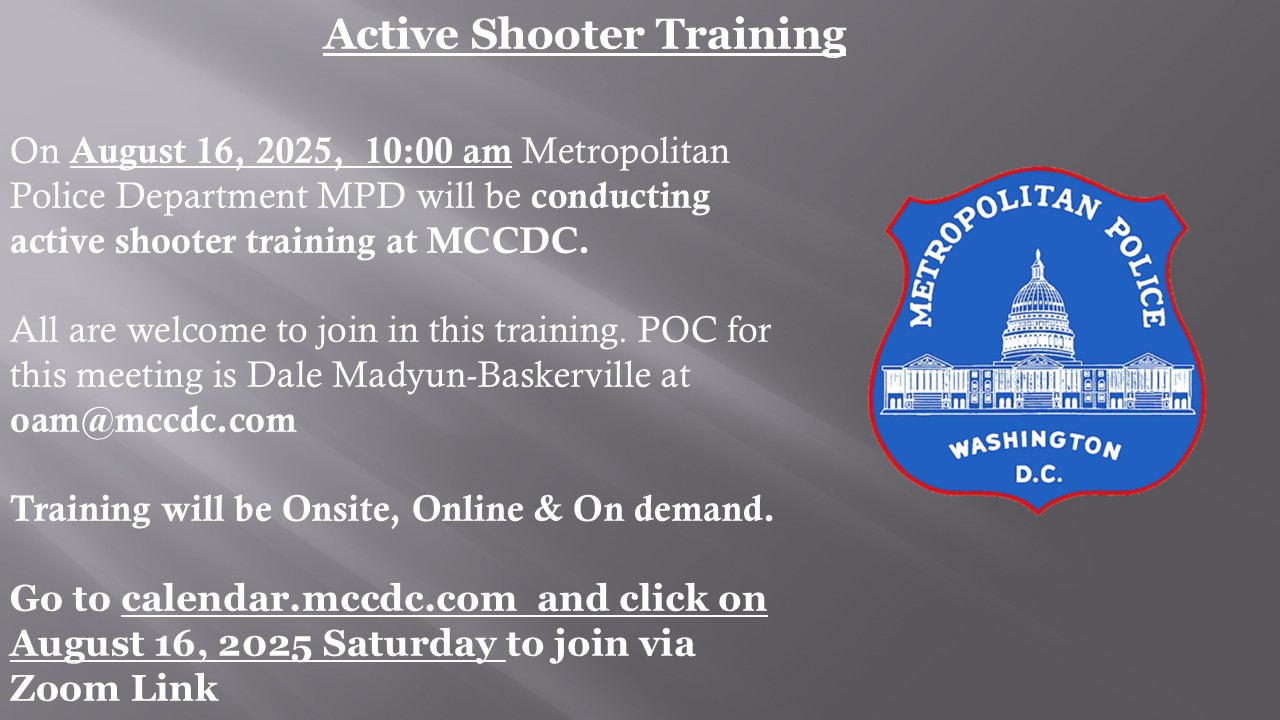 Active Shooter Training

On August 16, 2025, 10:00 am Metropolitan Police Department MPD will be conducting active shooter training at MCCDC.

All are welcome to join in this training. POC for this meeting is Dale Madyun-Baskerville at oam@mccdc.com

Training will be Onsite, Online & On demand.

Go to calendar.mccdc.com and click on August 16, 2025 Saturday to join via Zoom Link

METROPOLITAN POLICE
WASHINGTON
D.C.